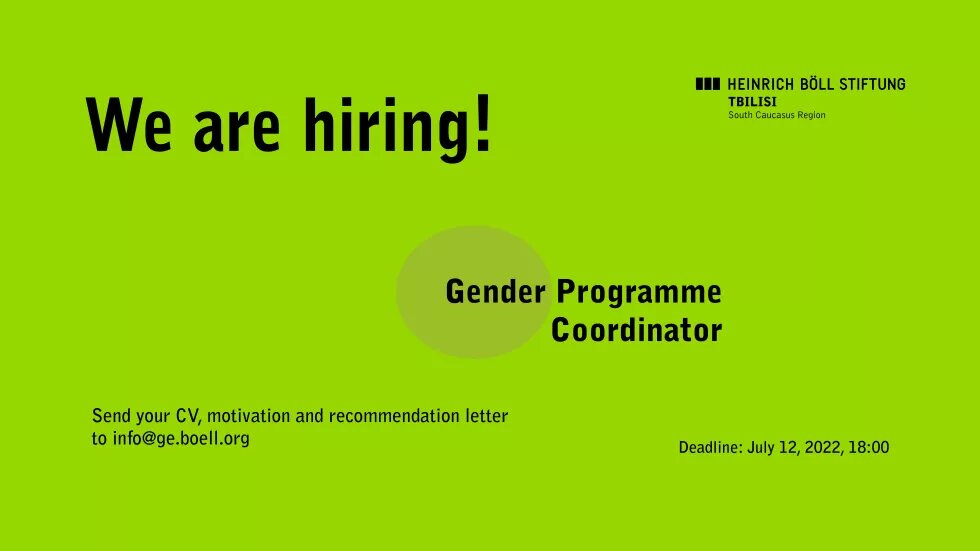 We are hiring!

HEINRICH BÖLL STIFTUNG
TBILISI
South Caucasus Region

Gender Programme Coordinator

Send your CV, motivation and recommendation letter to info@ge.boell.org

Deadline: July 12, 2022, 18:00